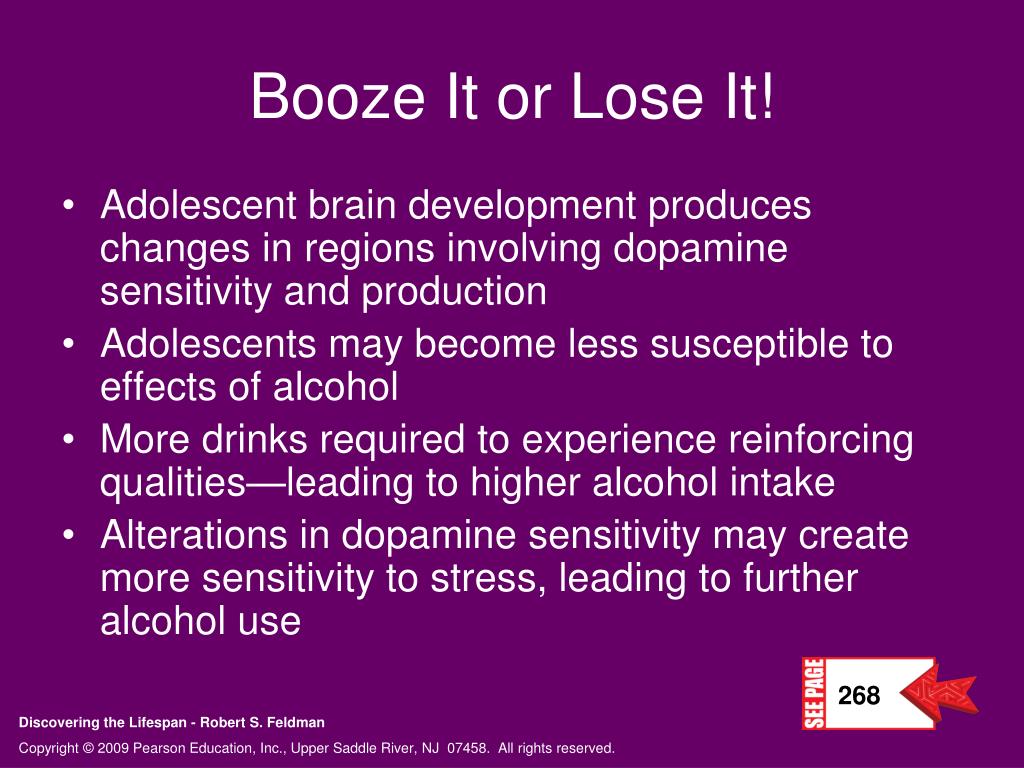 Booze It or Lose It!

• Adolescent brain development produces changes in regions involving dopamine sensitivity and production
• Adolescents may become less susceptible to effects of alcohol
• More drinks required to experience reinforcing qualities—leading to higher alcohol intake
• Alterations in dopamine sensitivity may create more sensitivity to stress, leading to further alcohol use

SEE PAGE 268

Discovering the Lifespan - Robert S. Feldman

Copyright © 2009 Pearson Education, Inc., Upper Saddle River, NJ 07458. All rights reserved.